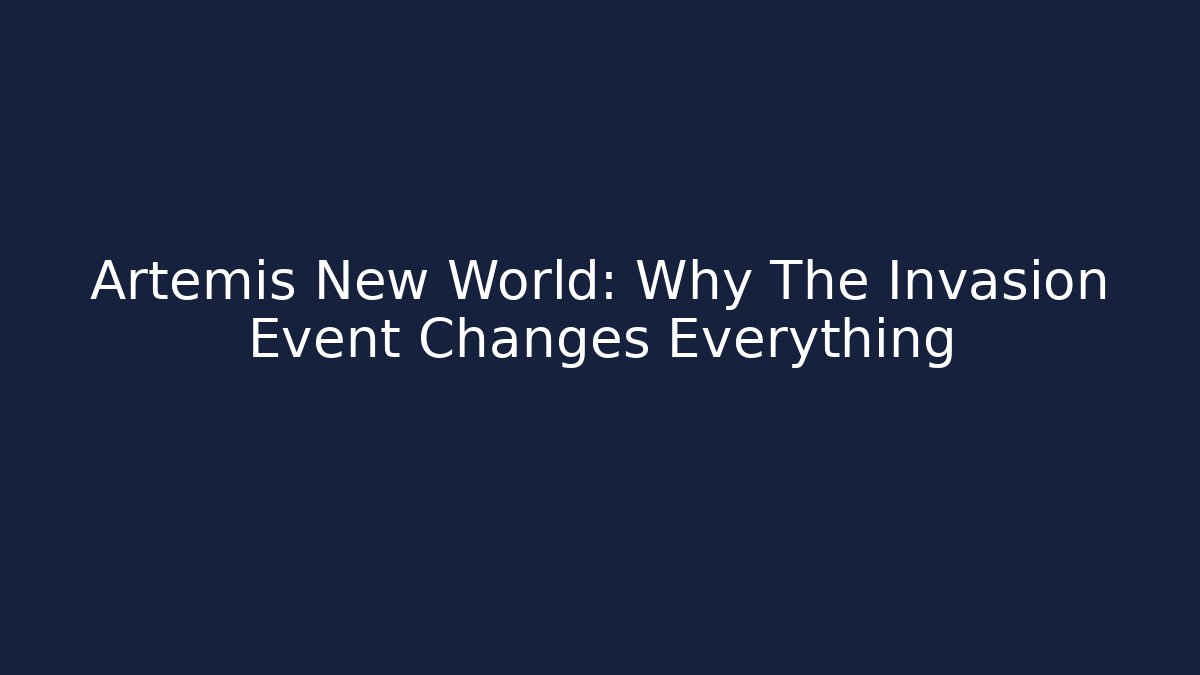 Artemis New World: Why The Invasion Event Changes Everything